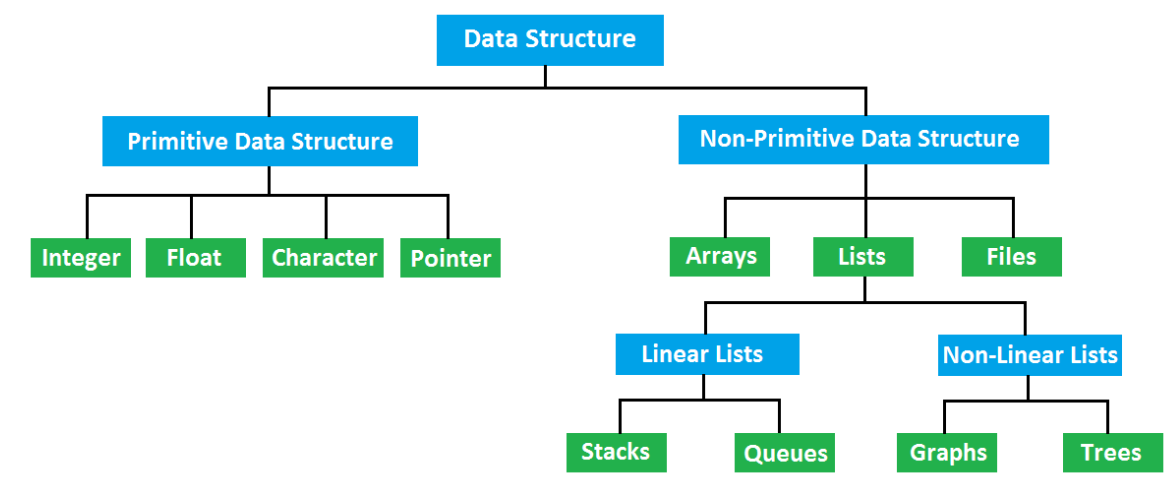 Data Structure

Primitive Data Structure

Non-Primitive Data Structure

Integer

Float

Character

Pointer

Arrays

Lists

Files

Linear Lists

Non-Linear Lists

Stacks

Queues

Graphs

Trees